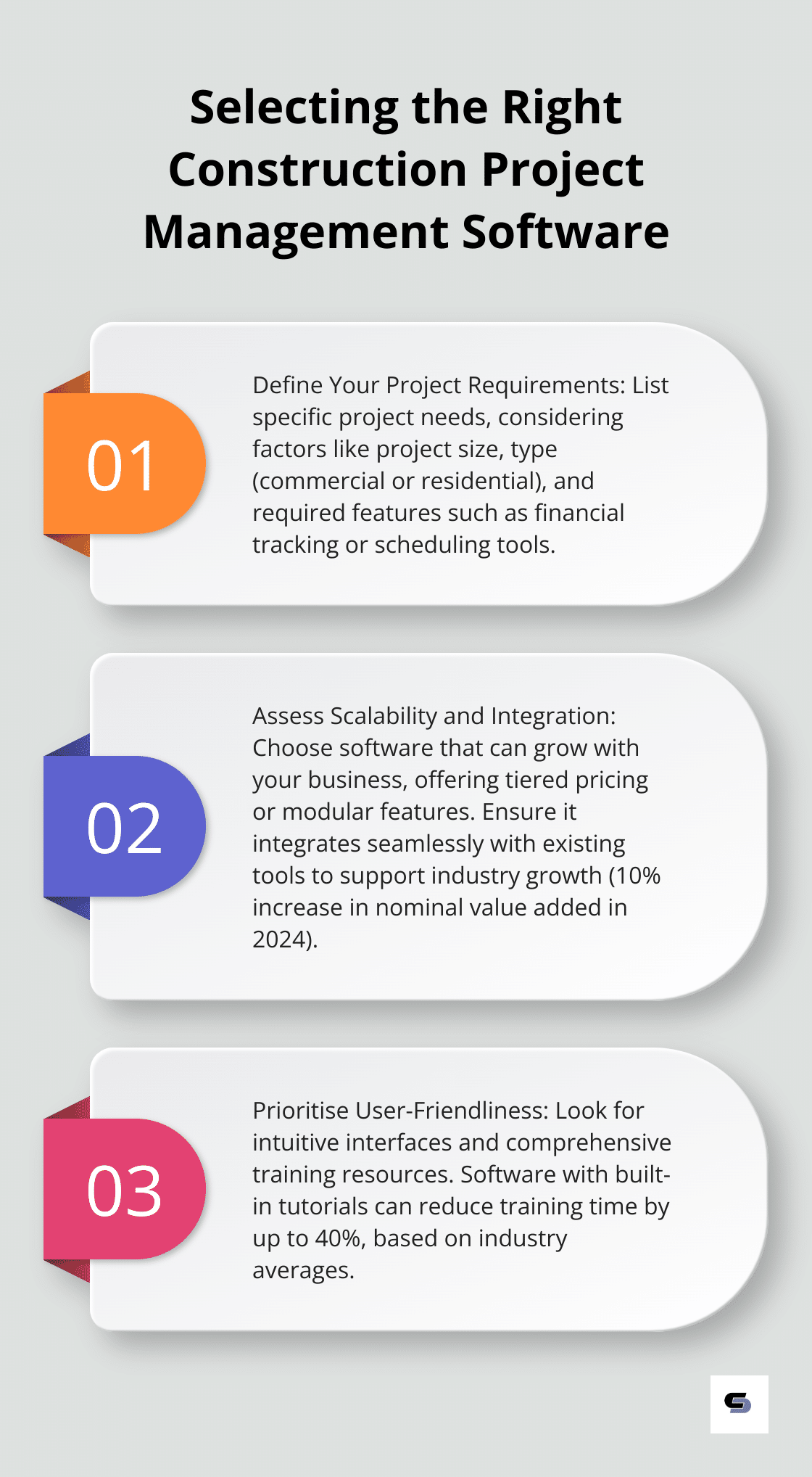 Selecting the Right Construction Project Management Software

01

Define Your Project Requirements: List specific project needs, considering factors like project size, type (commercial or residential), and required features such as financial tracking or scheduling tools.

02

Assess Scalability and Integration: Choose software that can grow with your business, offering tiered pricing or modular features. Ensure it integrates seamlessly with existing tools to support industry growth (10% increase in nominal value added in 2024).

03

Prioritise User-Friendliness: Look for intuitive interfaces and comprehensive training resources. Software with built-in tutorials can reduce training time by up to 40%, based on industry averages.